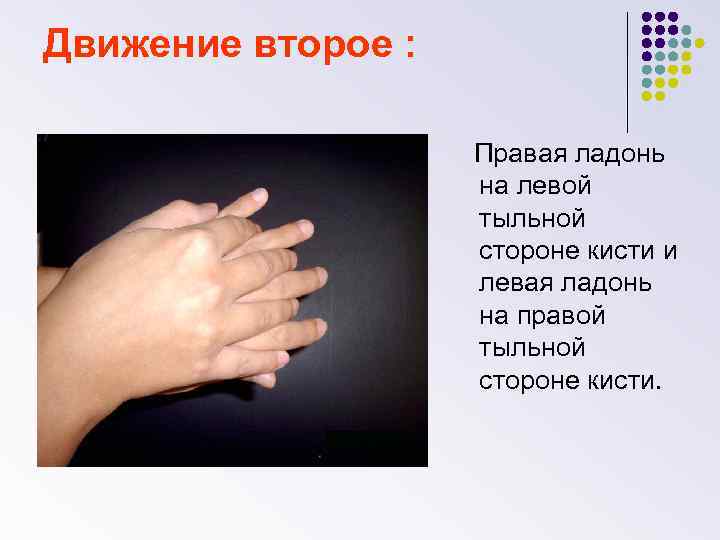 Движение второе :

Правая ладонь на левой тыльной стороне кисти и левая ладонь на правой тыльной стороне кисти.